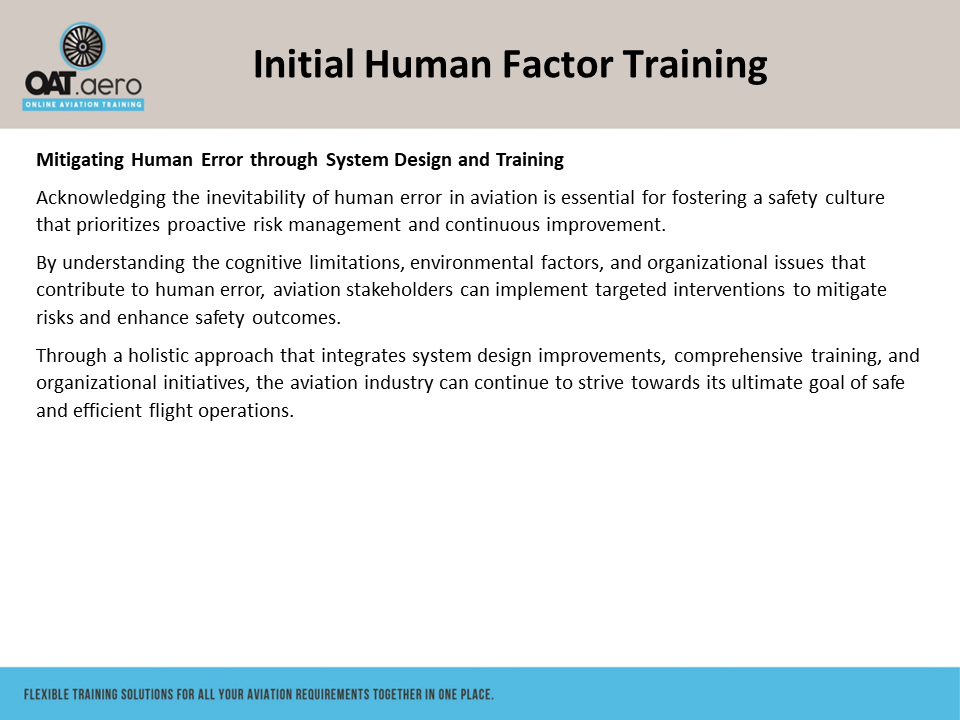 OAT.aero
ONLINE AVIATION TRAINING

Initial Human Factor Training

Mitigating Human Error through System Design and Training

Acknowledging the inevitability of human error in aviation is essential for fostering a safety culture that prioritizes proactive risk management and continuous improvement.

By understanding the cognitive limitations, environmental factors, and organizational issues that contribute to human error, aviation stakeholders can implement targeted interventions to mitigate risks and enhance safety outcomes.

Through a holistic approach that integrates system design improvements, comprehensive training, and organizational initiatives, the aviation industry can continue to strive towards its ultimate goal of safe and efficient flight operations.

FLEXIBLE TRAINING SOLUTIONS FOR ALL YOUR AVIATION REQUIREMENTS TOGETHER IN ONE PLACE.